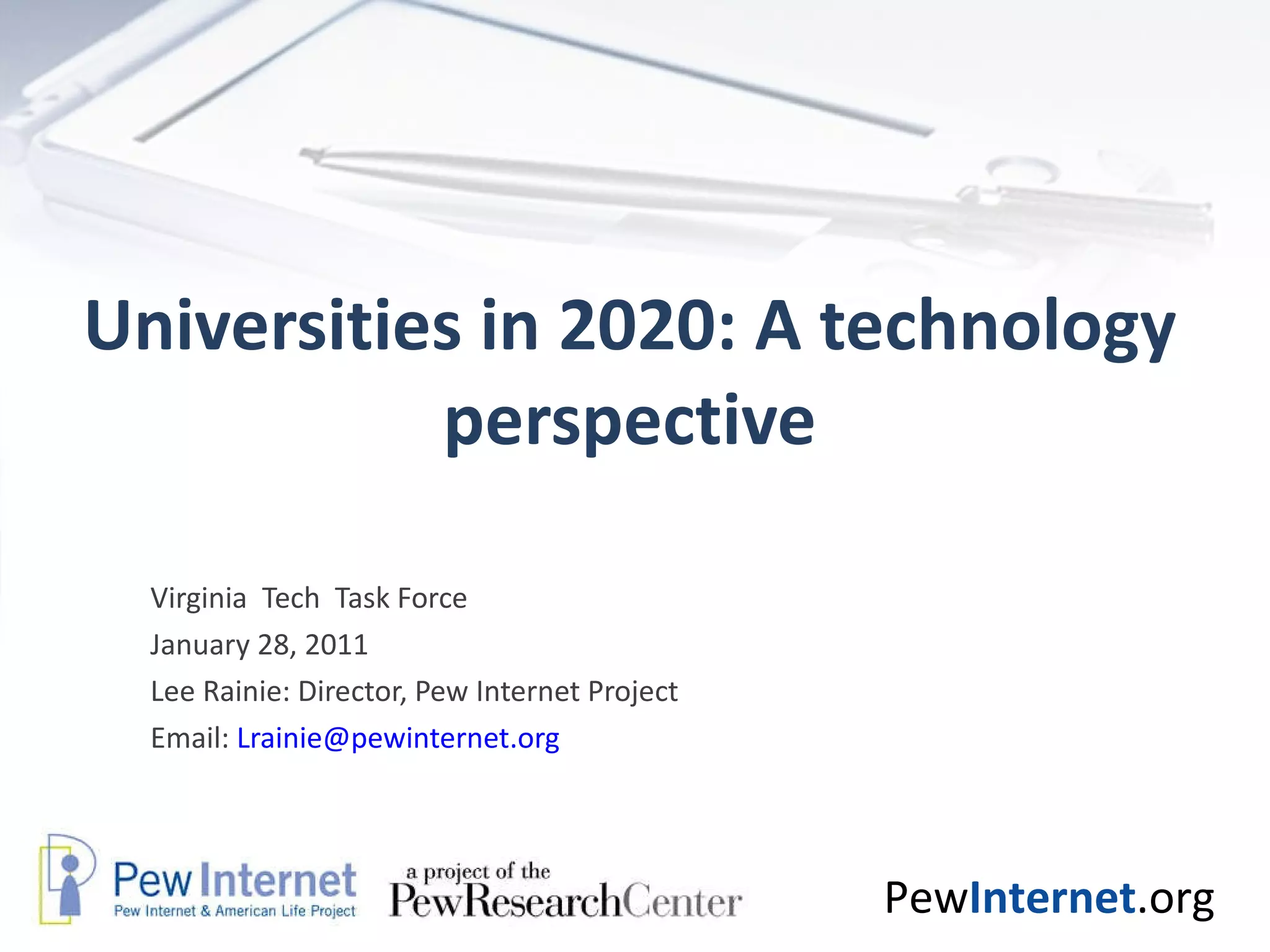 Universities in 2020: A technology perspective

Virginia Tech Task Force

January 28, 2011

Lee Rainie: Director, Pew Internet Project

Email: Lrainie@pewinternet.org

Pew Internet
Pew Internet & American Life Project

a project of the
PewResearchCenter

PewInternet.org